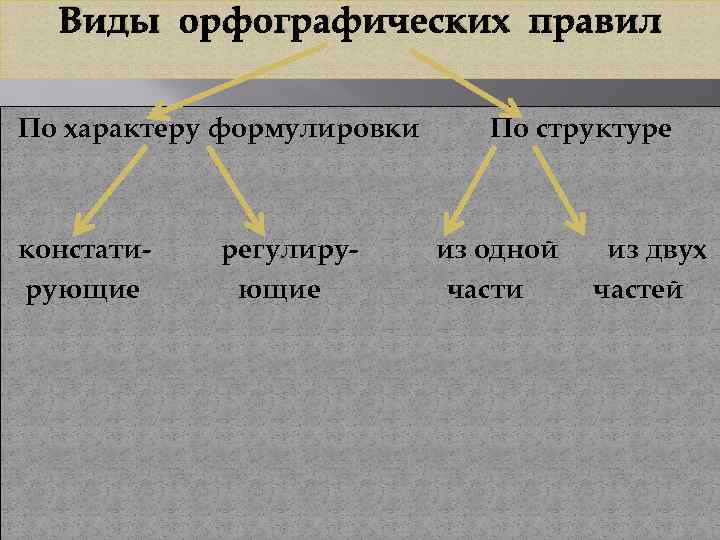 Виды орфографических правил

По характеру формулировки

По структуре

констатирующие

регулирующие

из одной части

из двух частей